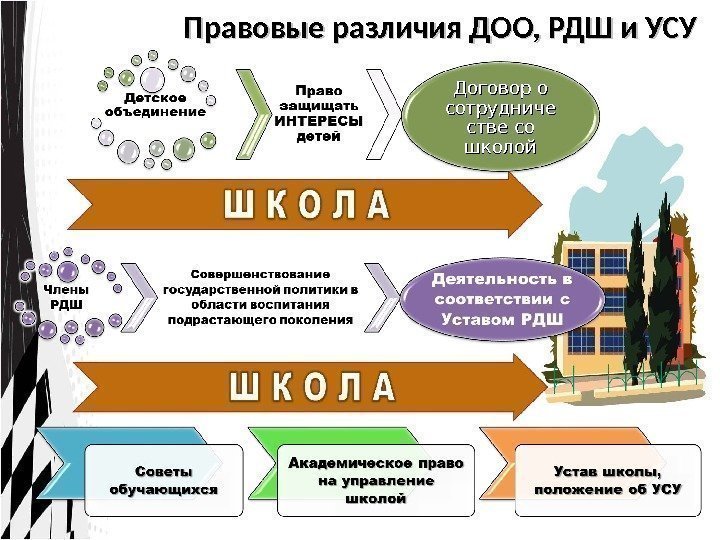 Правовые различия ДОО, РДШ и УСУ

Детское объединение

Право защищать ИНТЕРЕСЫ детей

Договор о сотрудничестве со школой

ШКОЛА

Члены РДШ

Совершенствование государственной политики в области воспитания подрастающего поколения

Деятельность в соответствии с Уставом РДШ

ШКОЛА

Советы обучающихся

Академическое право на управление школой

Устав школы, положение об УСУ